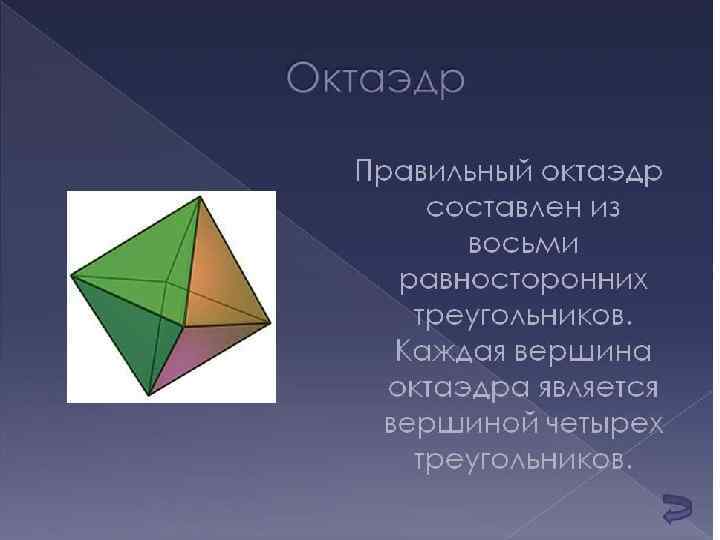 Октаэдр

Правильный октаэдр составлен из восьми равносторонних треугольников. Каждая вершина октаэдра является вершиной четырех треугольников.